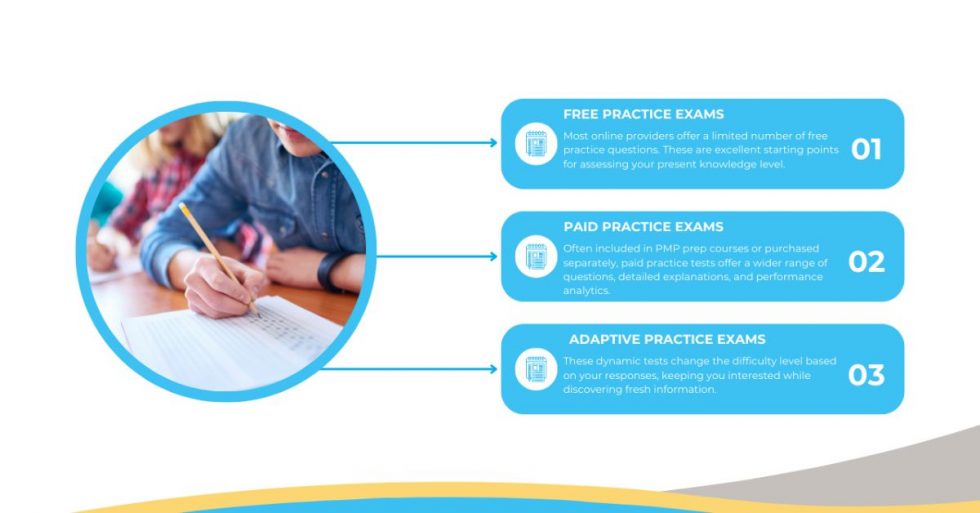 FREE PRACTICE EXAMS
Most online providers offer a limited number of free practice questions. These are excellent starting points for assessing your present knowledge level.
01

PAID PRACTICE EXAMS
Often included in PMP prep courses or purchased separately, paid practice tests offer a wider range of questions, detailed explanations, and performance analytics.
02

ADAPTIVE PRACTICE EXAMS
These dynamic tests change the difficulty level based on your responses, keeping you interested while discovering fresh information.
03